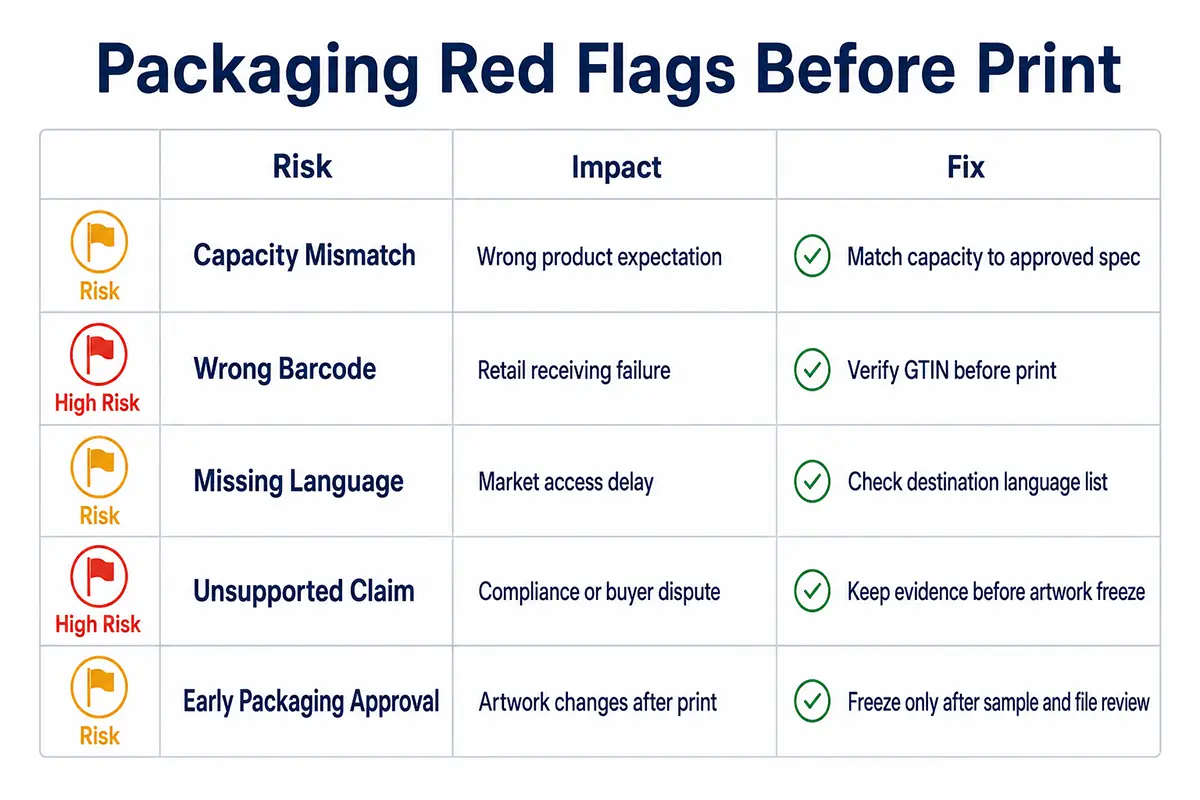 Packaging Red Flags Before Print

| | Risk | Impact | Fix |
|---|---|---|---|
| Risk | Capacity Mismatch | Wrong product expectation | Match capacity to approved spec |
| High Risk | Wrong Barcode | Retail receiving failure | Verify GTIN before print |
| Risk | Missing Language | Market access delay | Check destination language list |
| High Risk | Unsupported Claim | Compliance or buyer dispute | Keep evidence before artwork freeze |
| Risk | Early Packaging Approval | Artwork changes after print | Freeze only after sample and file review |